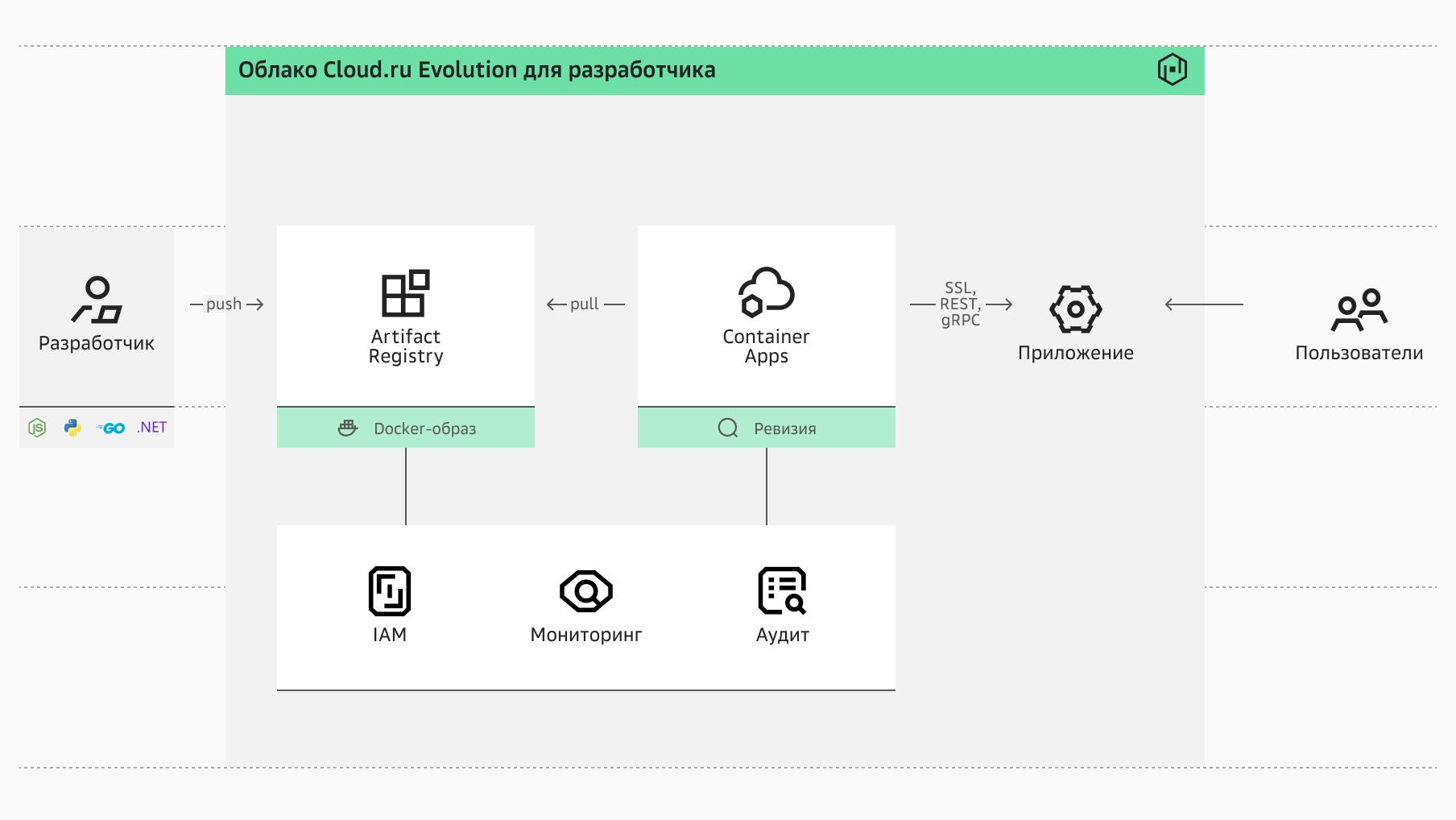 Облако Cloud.ru Evolution для разработчика

Разработчик

JS GO .NET

push

Artifact Registry

Docker-образ

pull

Container Apps

Ревизия

SSL, REST, gRPC

Приложение

Пользователи

IAM

Мониторинг

Аудит